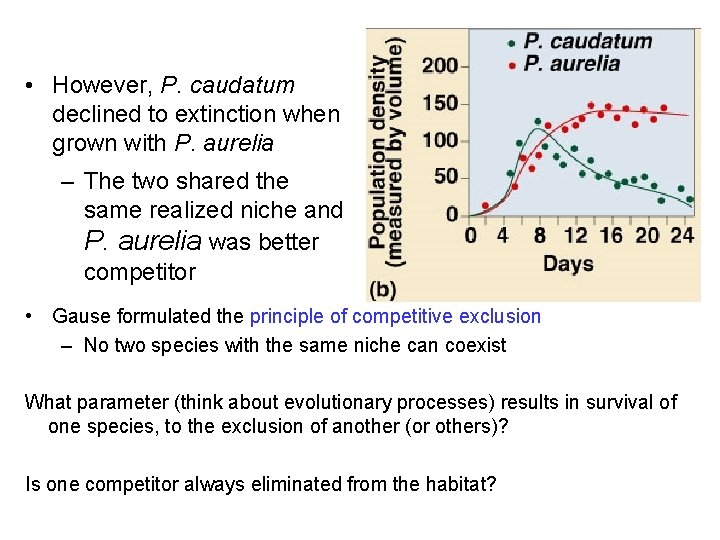 • However, P. caudatum declined to extinction when grown with P. aurelia

– The two shared the same realized niche and P. aurelia was better competitor

• P. caudatum
• P. aurelia

Population density (measured by volume)

200
150
100
50
0

0 4 8 12 16 20 24

Days

(b)

• Gause formulated the principle of competitive exclusion

– No two species with the same niche can coexist

What parameter (think about evolutionary processes) results in survival of one species, to the exclusion of another (or others)?

Is one competitor always eliminated from the habitat?